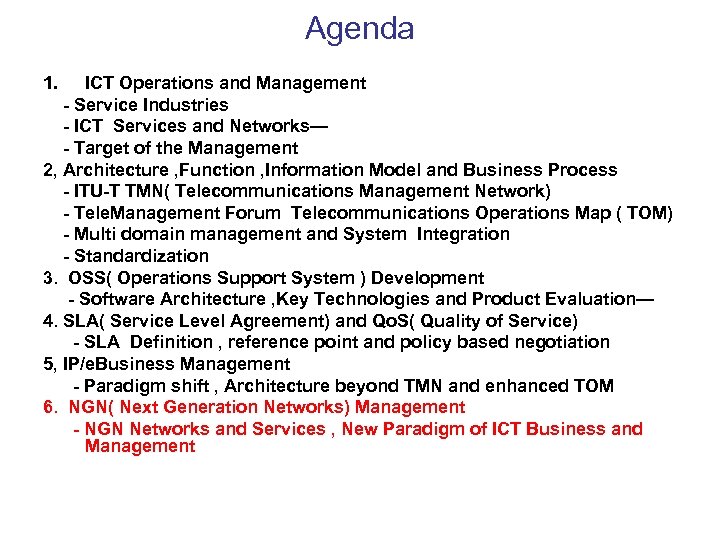 Agenda

1. ICT Operations and Management
- Service Industries
- ICT Services and Networks—
- Target of the Management
2, Architecture ,Function ,Information Model and Business Process
- ITU-T TMN( Telecommunications Management Network)
- TeleManagement Forum Telecommunications Operations Map ( TOM)
- Multi domain management and System Integration
- Standardization
3. OSS( Operations Support System ) Development
- Software Architecture ,Key Technologies and Product Evaluation—
4. SLA( Service Level Agreement) and QoS( Quality of Service)
- SLA Definition , reference point and policy based negotiation
5, IP/eBusiness Management
- Paradigm shift , Architecture beyond TMN and enhanced TOM
6. NGN( Next Generation Networks) Management
- NGN Networks and Services , New Paradigm of ICT Business and Management